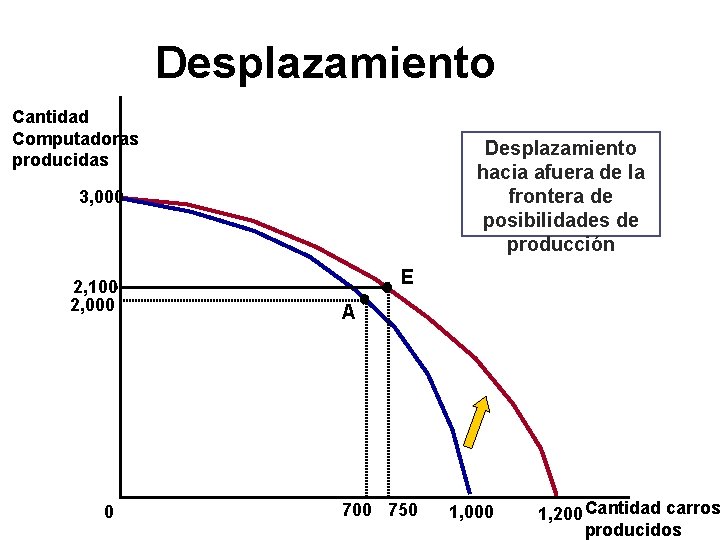 Desplazamiento

Cantidad Computadoras producidas

Desplazamiento hacia afuera de la frontera de posibilidades de producción

3,000

2,100

2,000

E

A

0

700

750

1,000

1,200

Cantidad carros producidos